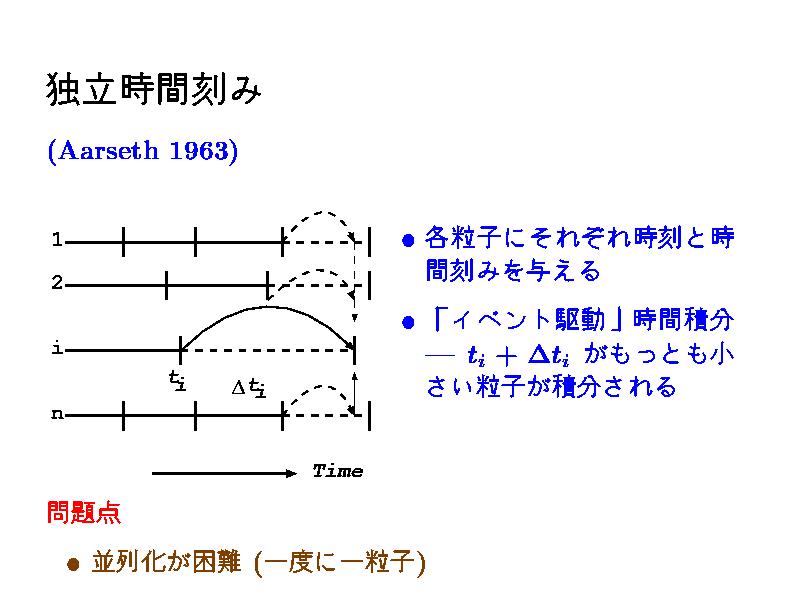 独立時間刻み

(Aarseth 1963)

1
2
i
n
$t_i$
$\Delta t_i$
Time

● 各粒子にそれぞれ時刻と時間刻みを与える

● 「イベント駆動」時間積分 — $t_i + \Delta t_i$ がもっとも小さい粒子が積分される

問題点

● 並列化が困難 (一度に一粒子)